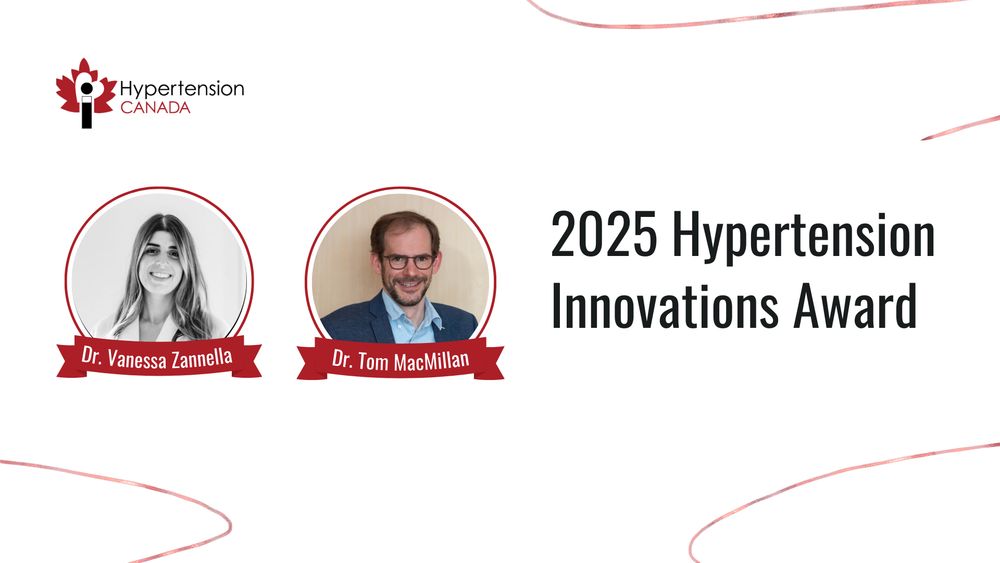 Hypertension CANADA

Dr. Vanessa Zannella

Dr. Tom MacMillan

2025 Hypertension Innovations Award